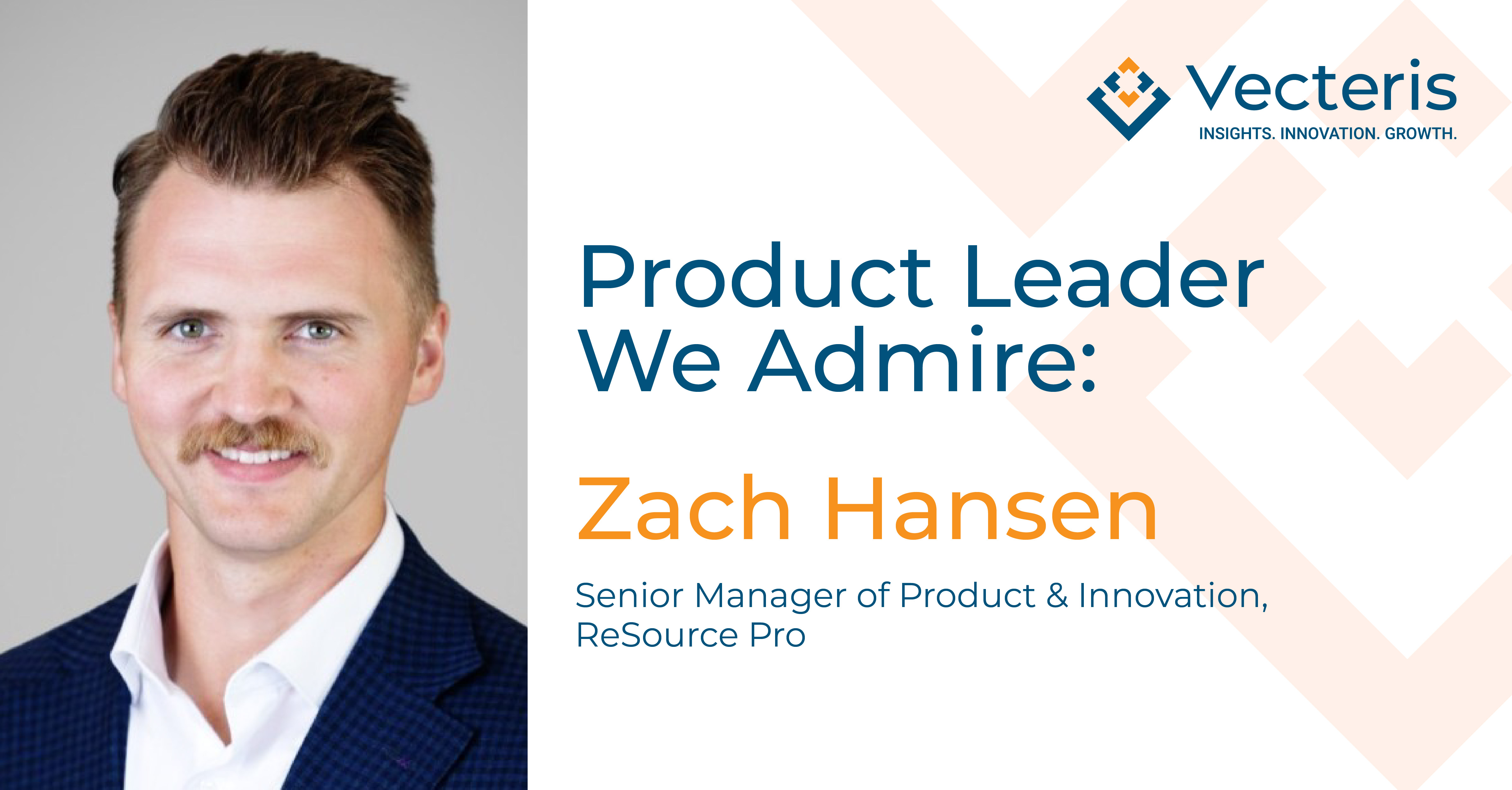 Vecteris
INSIGHTS. INNOVATION. GROWTH.

Product Leader We Admire:

Zach Hansen

Senior Manager of Product & Innovation, ReSource Pro